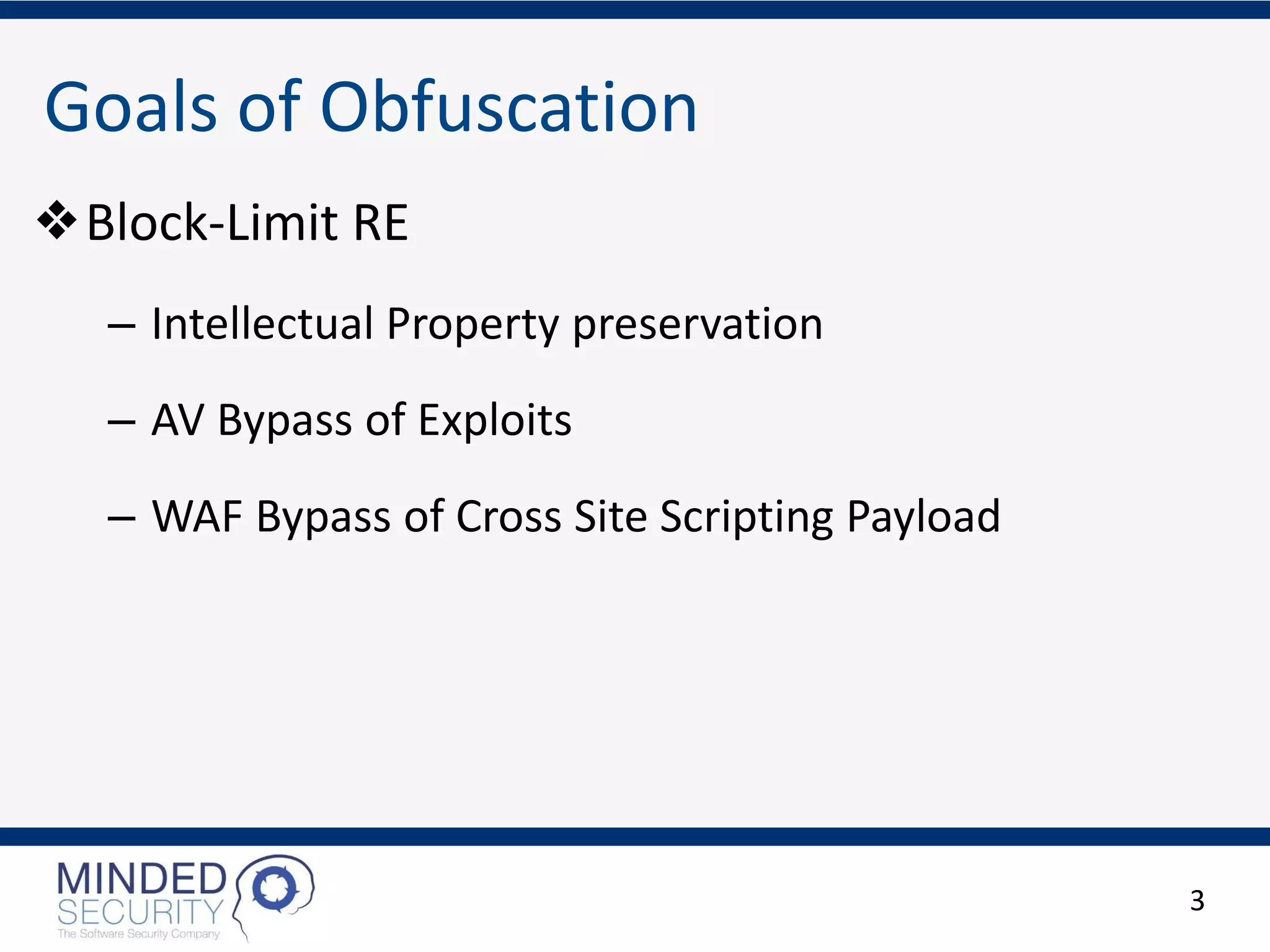 Goals of Obfuscation

❖ Block-Limit RE

– Intellectual Property preservation

– AV Bypass of Exploits

– WAF Bypass of Cross Site Scripting Payload

MINDED SECURITY
The Software Security Company

3